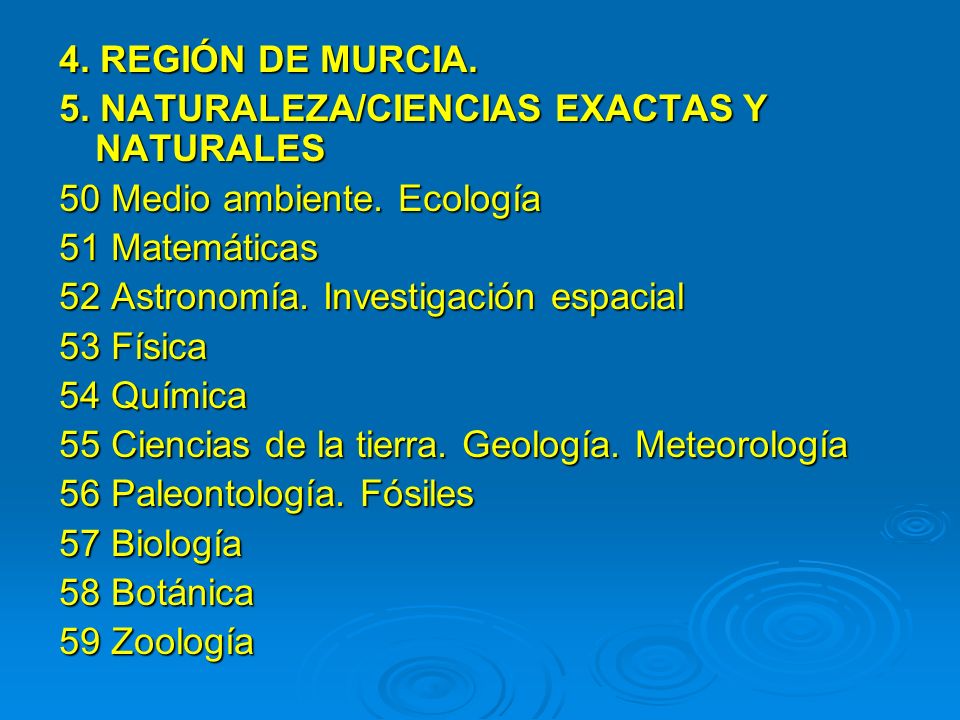 4. REGIÓN DE MURCIA.

5. NATURALEZA/CIENCIAS EXACTAS Y NATURALES

50 Medio ambiente. Ecología

51 Matemáticas

52 Astronomía. Investigación espacial

53 Física

54 Química

55 Ciencias de la tierra. Geología. Meteorología

56 Paleontología. Fósiles

57 Biología

58 Botánica

59 Zoología